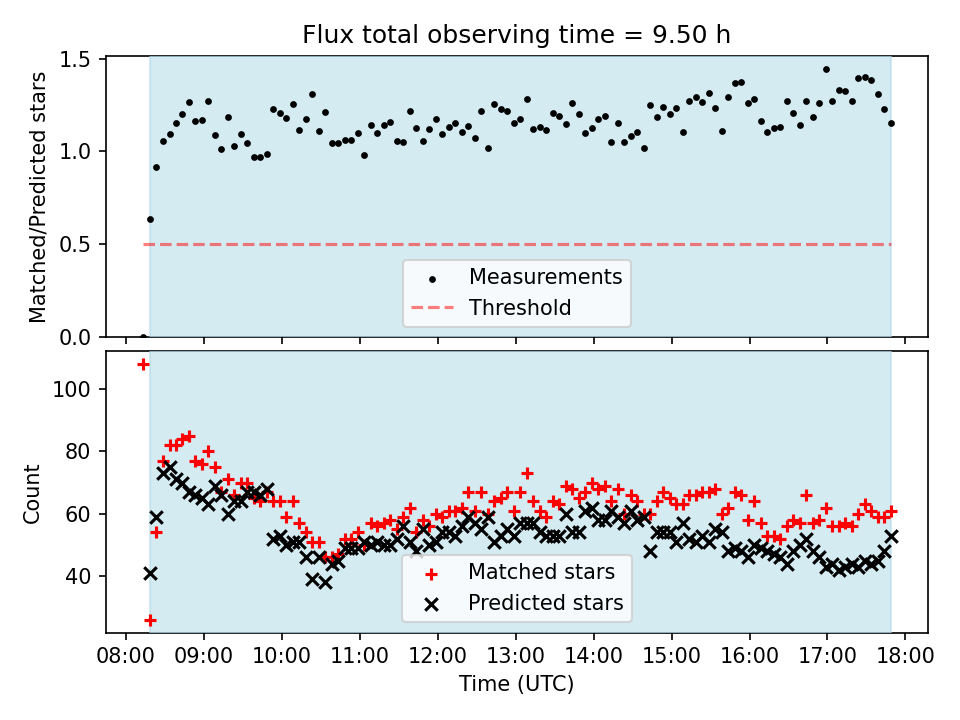 Flux total observing time = 9.50 h

Matched/Predicted stars

1.5
1.0
0.5
0.0

Measurements
Threshold

Count

100
80
60
40

Matched stars
Predicted stars

08:00 09:00 10:00 11:00 12:00 13:00 14:00 15:00 16:00 17:00 18:00
Time (UTC)